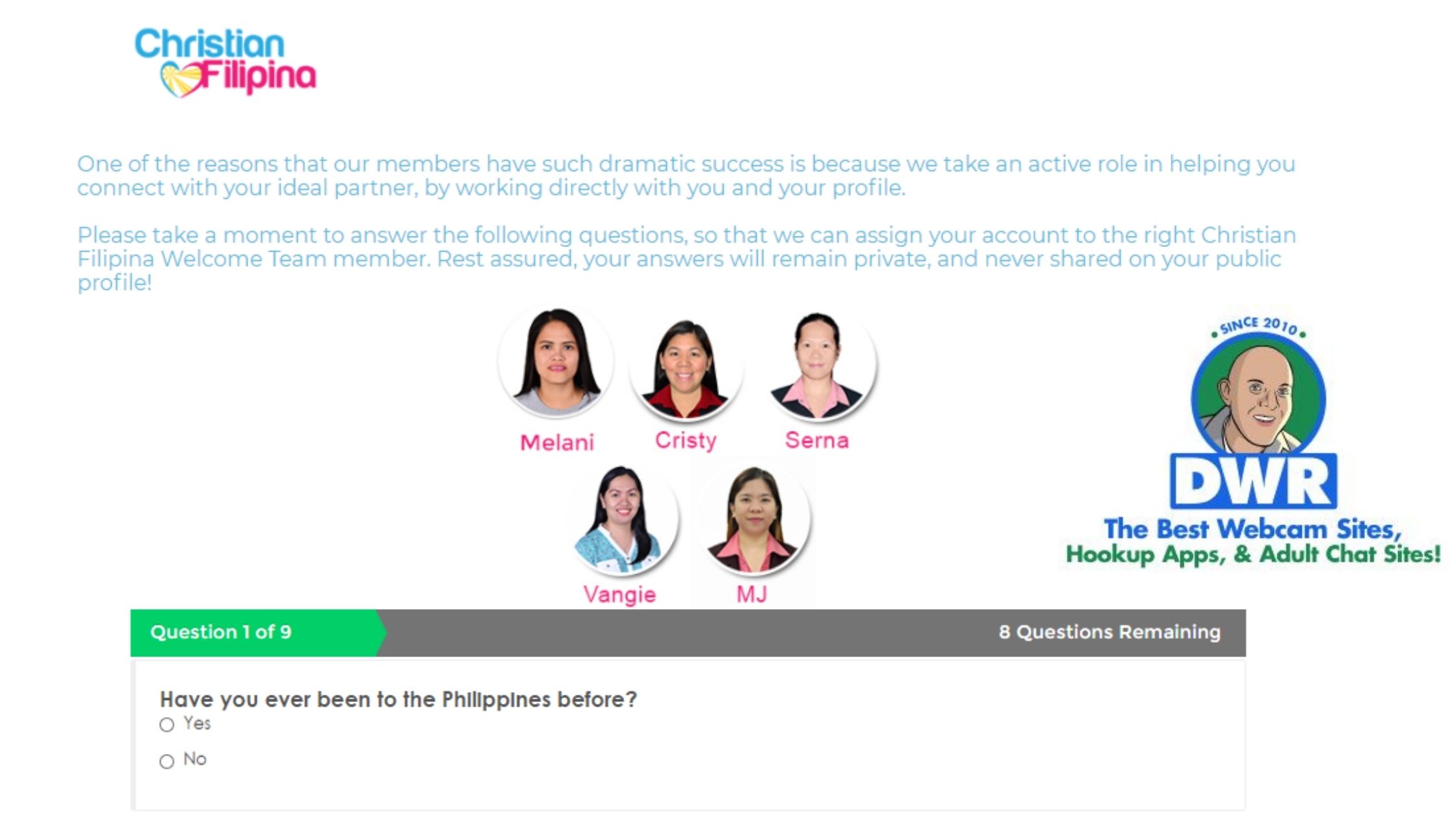 Christian Filipina

One of the reasons that our members have such dramatic success is because we take an active role in helping you connect with your ideal partner, by working directly with you and your profile.

Please take a moment to answer the following questions, so that we can assign your account to the right Christian Filipina Welcome Team member. Rest assured, your answers will remain private, and never shared on your public profile!

Melani Cristy Serna

Vangie MJ

SINCE 2010

DWR

The Best Webcam Sites, Hookup Apps, & Adult Chat Sites!

Question 1 of 9

8 Questions Remaining

Have you ever been to the Philippines before?

Yes

No